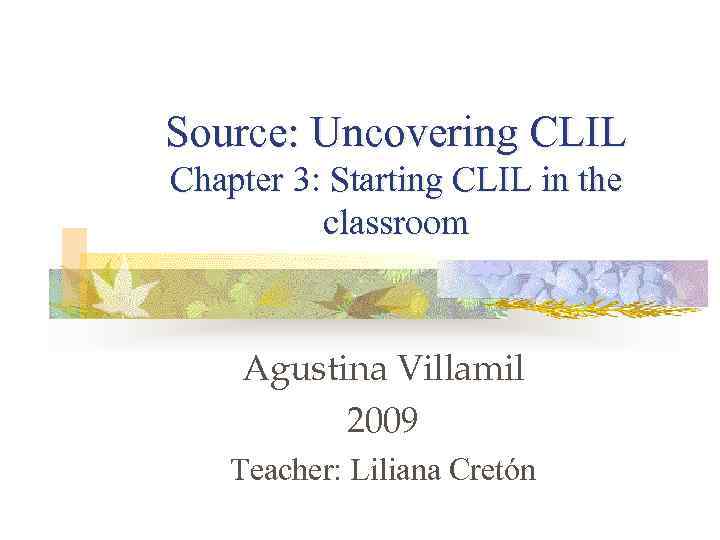 Source: Uncovering CLIL
Chapter 3: Starting CLIL in the classroom

Agustina Villamil
2009
Teacher: Liliana Cretón